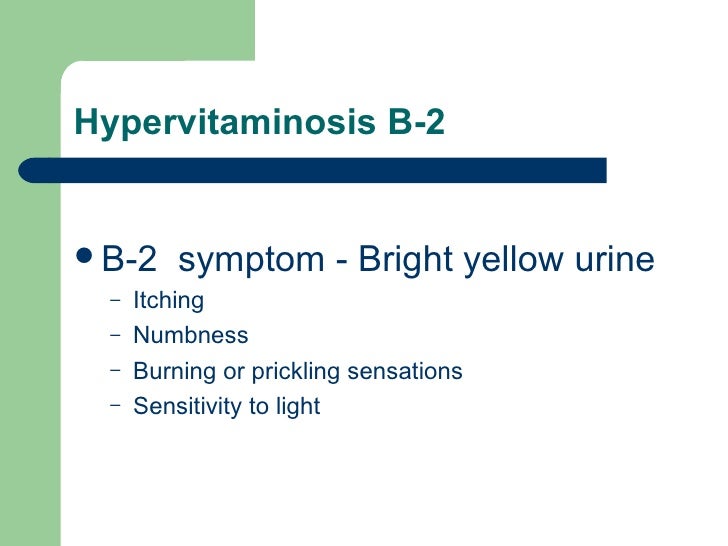 Hypervitaminosis B-2

• B-2  symptom - Bright yellow urine
– Itching
– Numbness
– Burning or prickling sensations
– Sensitivity to light